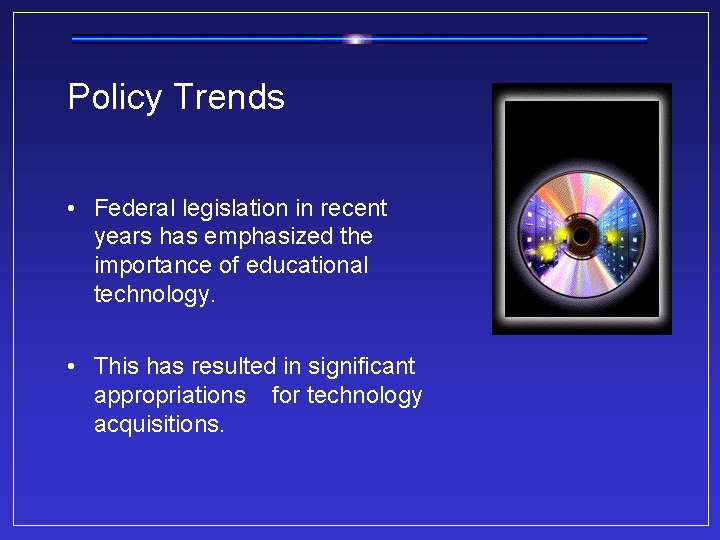 Policy Trends

• Federal legislation in recent years has emphasized the importance of educational technology.

• This has resulted in significant appropriations for technology acquisitions.